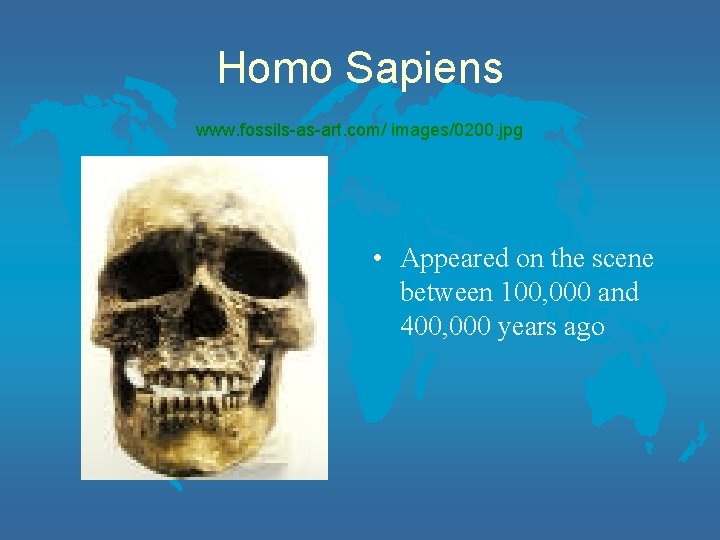 Homo Sapiens

www.fossils-as-art.com/ images/0200.jpg

• Appeared on the scene between 100,000 and 400,000 years ago